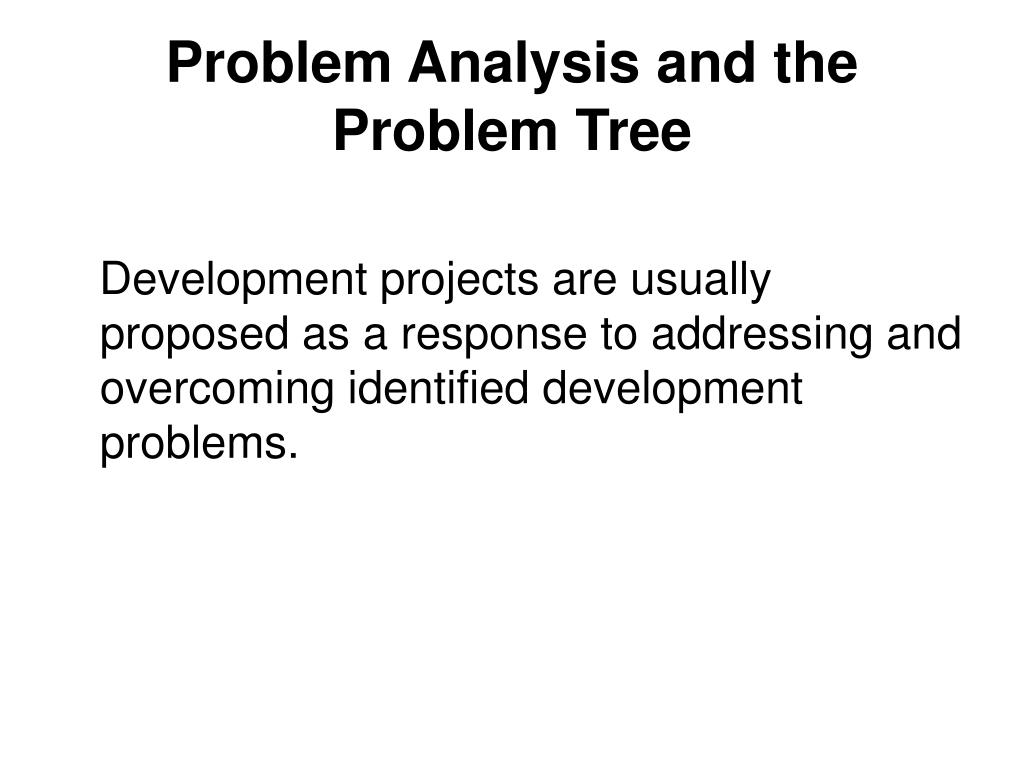 Problem Analysis and the Problem Tree

Development projects are usually proposed as a response to addressing and overcoming identified development problems.